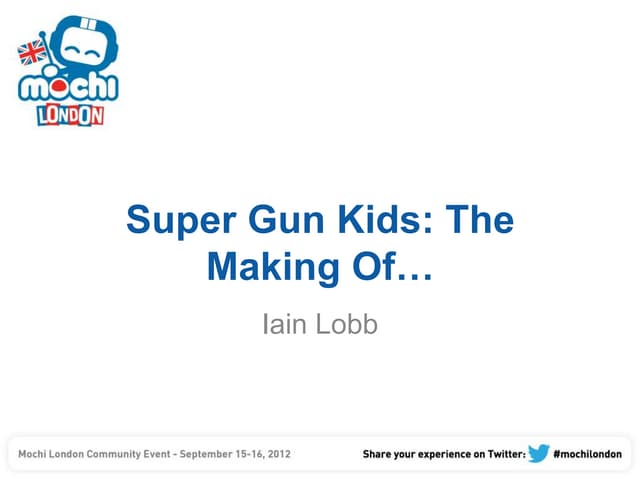 mochi
LONDON

Super Gun Kids: The Making Of…

Iain Lobb

Mochi London Community Event - September 15-16, 2012

Share your experience on Twitter: #mochilondon